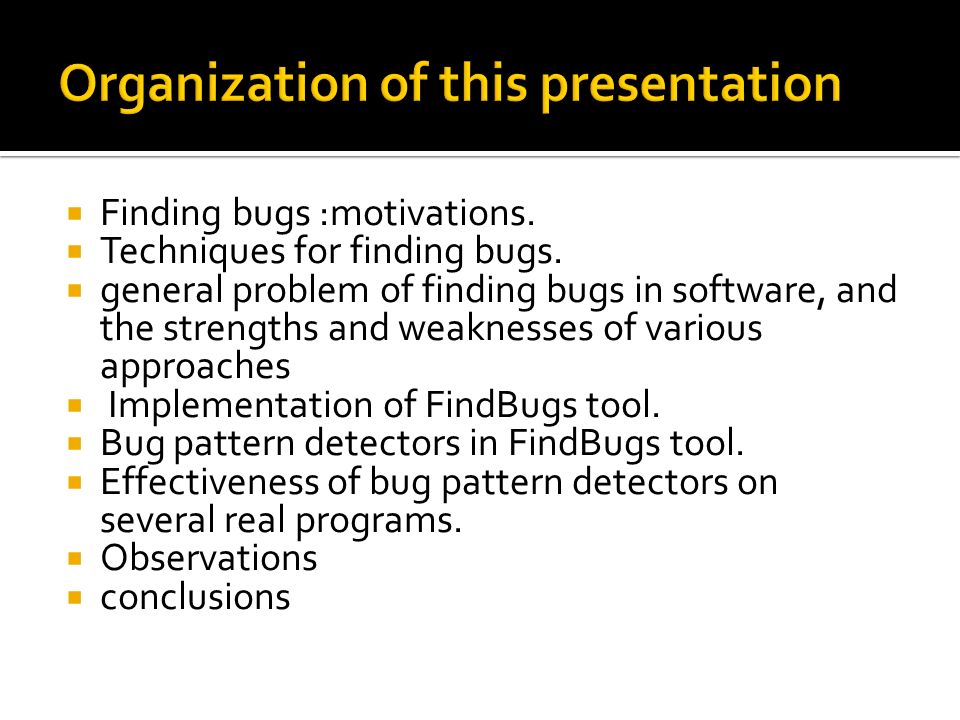 Organization of this presentation

- Finding bugs :motivations.
- Techniques for finding bugs.
- general problem of finding bugs in software, and the strengths and weaknesses of various approaches
- Implementation of FindBugs tool.
- Bug pattern detectors in FindBugs tool.
- Effectiveness of bug pattern detectors on several real programs.
- Observations
- conclusions